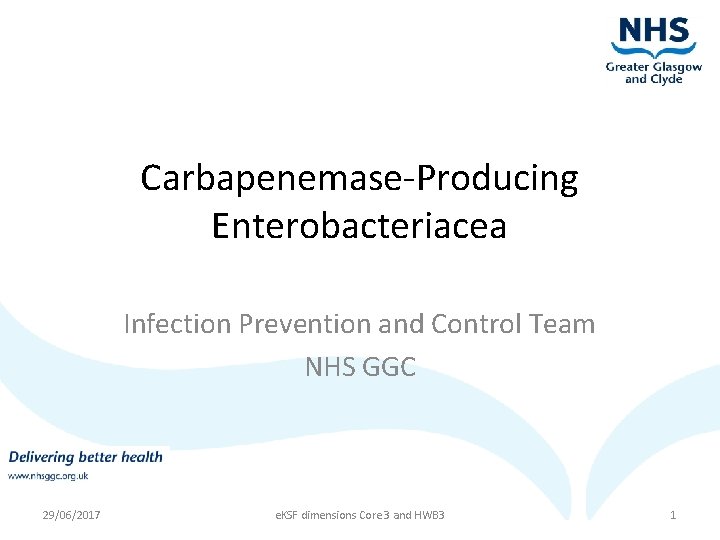 NHS
Greater Glasgow and Clyde

Carbapenemase-Producing Enterobacteriacea

Infection Prevention and Control Team
NHS GGC

Delivering better health
www.nhsggc.org.uk

29/06/2017

eKSF dimensions Core3 and HWB3

1